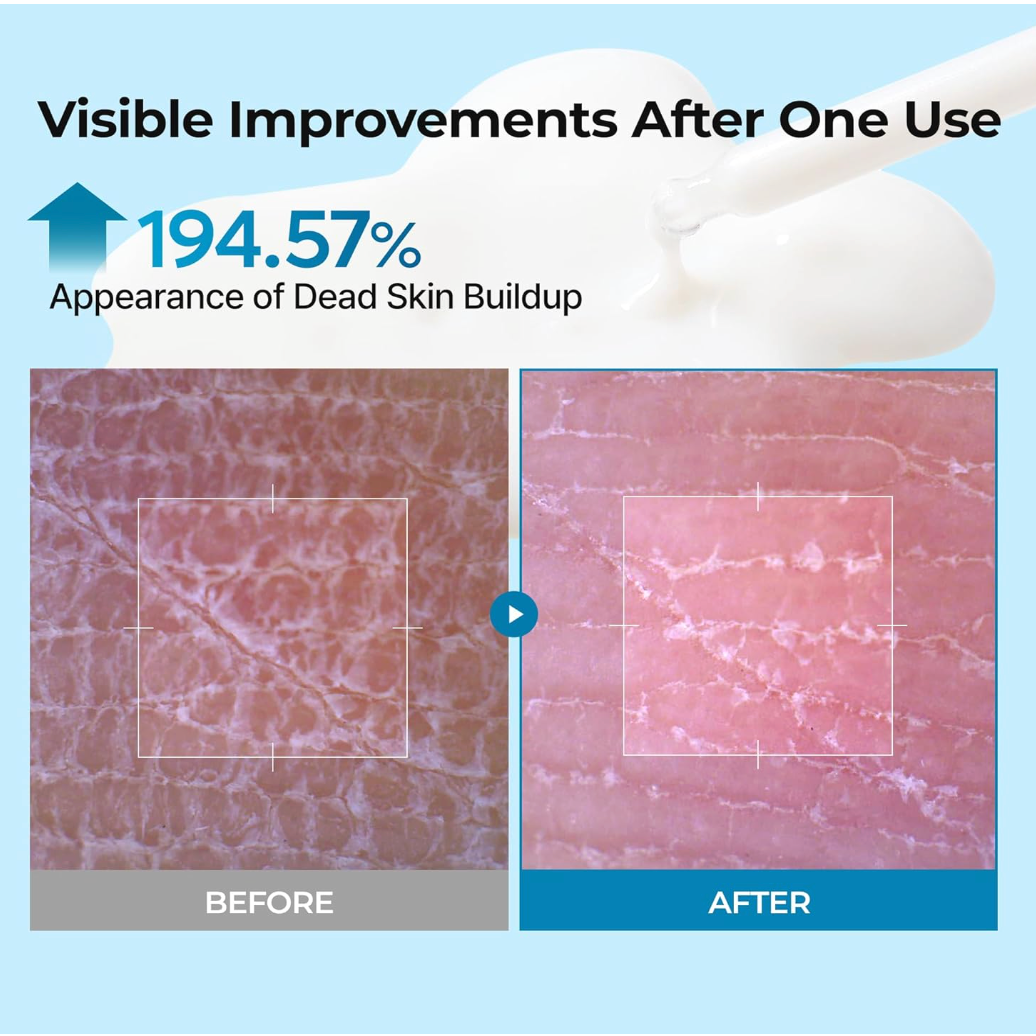 Visible Improvements After One Use

194.57%
Appearance of Dead Skin Buildup

BEFORE

AFTER